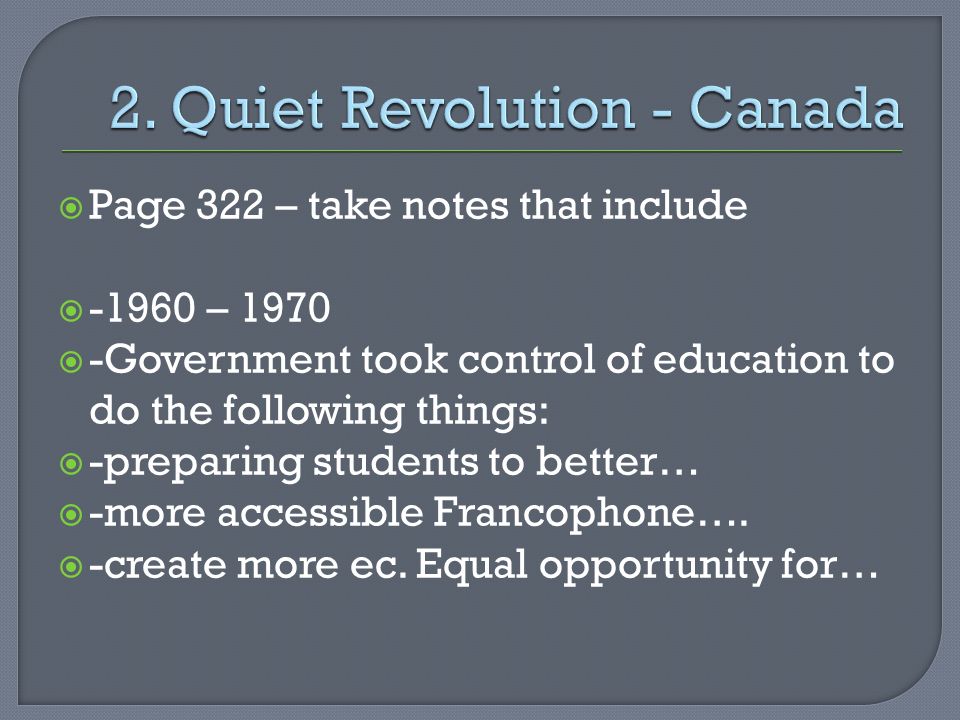 2. Quiet Revolution - Canada

Page 322 – take notes that include

-1960 – 1970

-Government took control of education to do the following things:

-preparing students to better…

-more accessible Francophone….

-create more ec. Equal opportunity for…